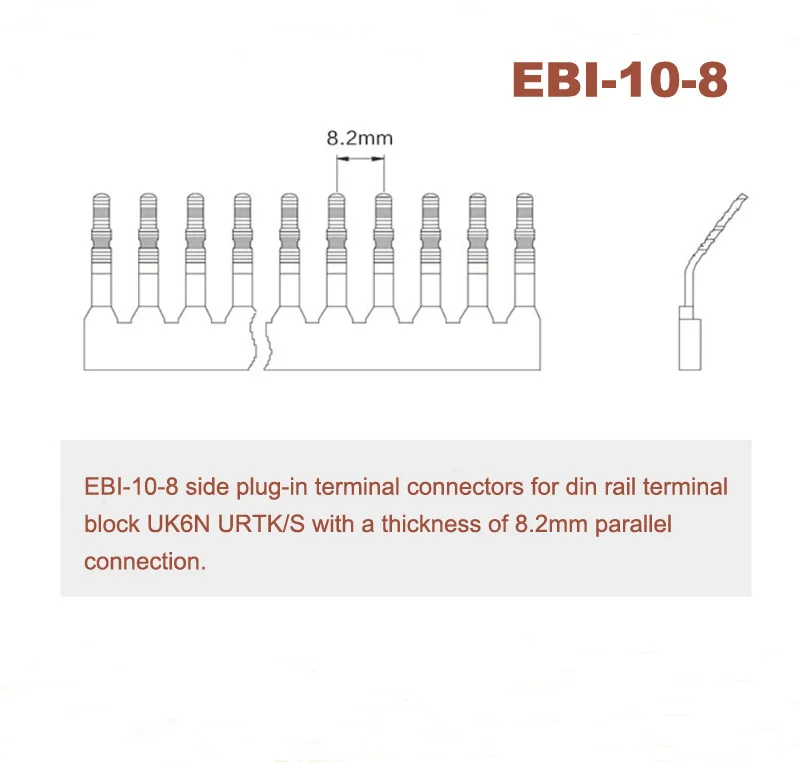 EBI-10-8

8.2mm

EBI-10-8 side plug-in terminal connectors for din rail terminal block UK6N URTK/S with a thickness of 8.2mm parallel connection.